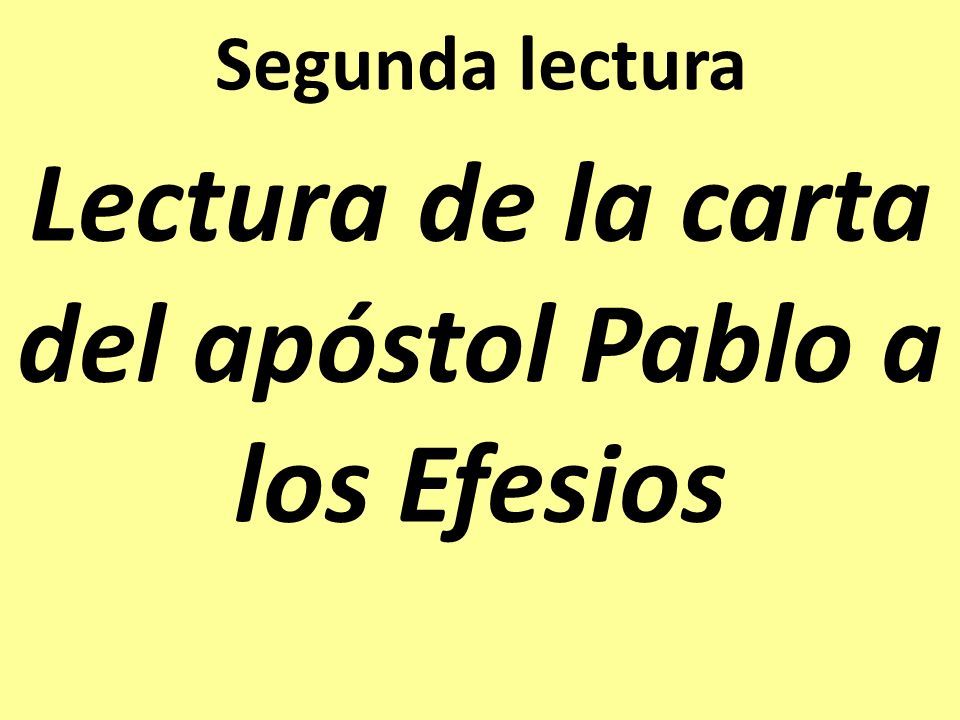 Segunda lectura

Lectura de la carta del apóstol Pablo a los Efesios